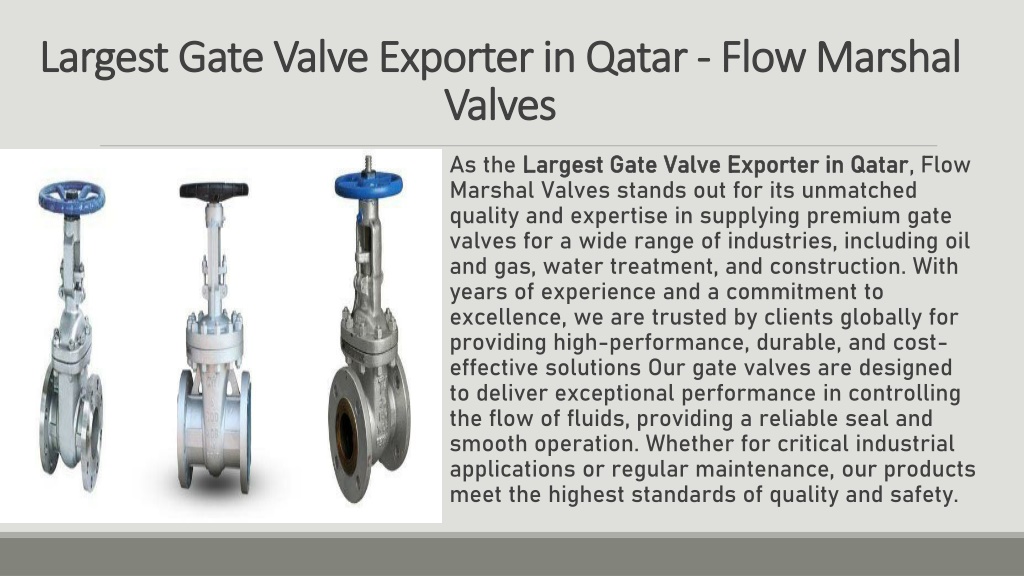 Largest Gate Valve Exporter in Qatar - Flow Marshal Valves

As the Largest Gate Valve Exporter in Qatar, Flow Marshal Valves stands out for its unmatched quality and expertise in supplying premium gate valves for a wide range of industries, including oil and gas, water treatment, and construction. With years of experience and a commitment to excellence, we are trusted by clients globally for providing high-performance, durable, and cost-effective solutions Our gate valves are designed to deliver exceptional performance in controlling the flow of fluids, providing a reliable seal and smooth operation. Whether for critical industrial applications or regular maintenance, our products meet the highest standards of quality and safety.